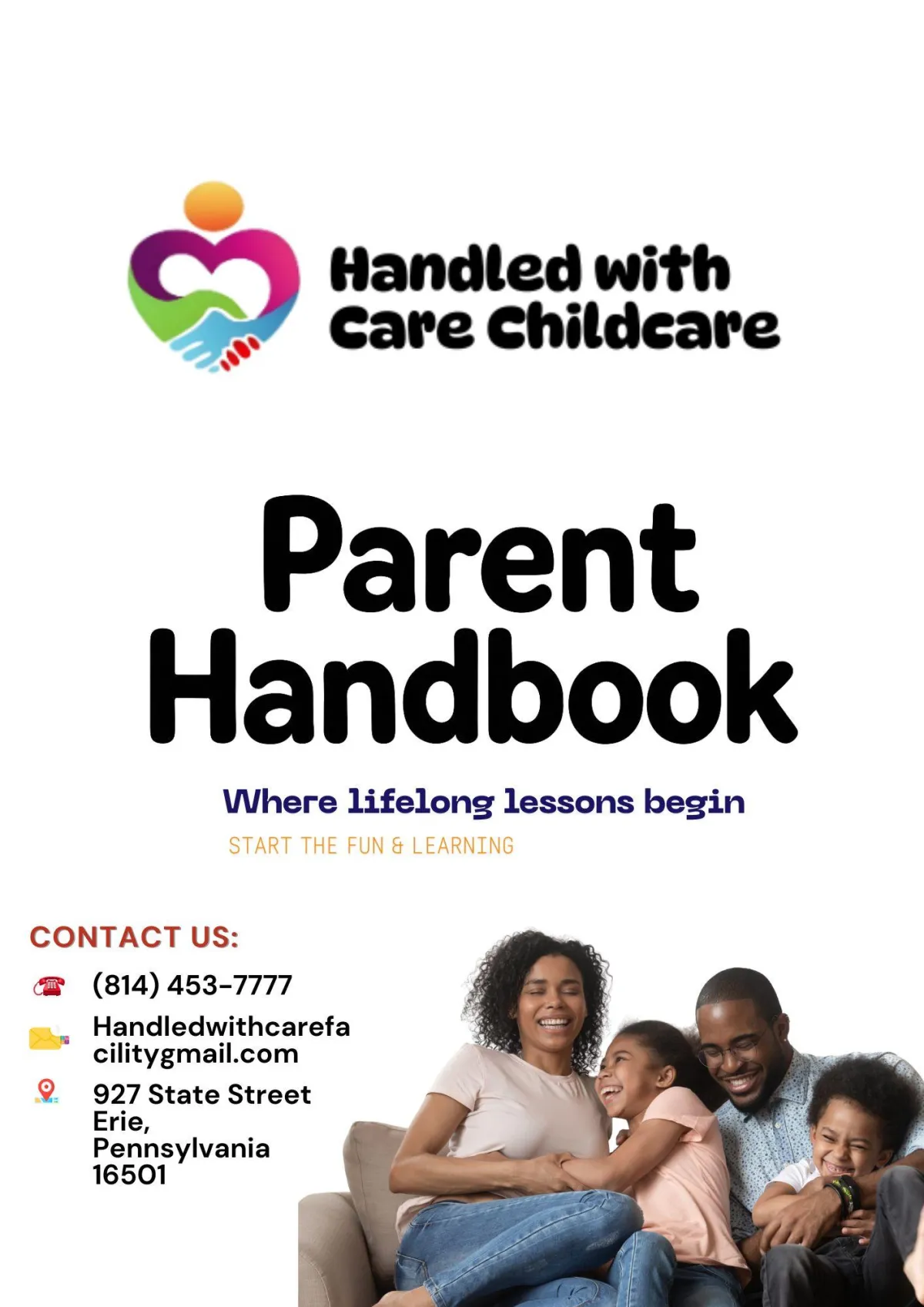 Handled with Care Childcare

Parent Handbook

Where lifelong lessons begin

START THE FUN & LEARNING

CONTACT US:

(814) 453-7777

Handledwithcarefacilitygmail.com

927 State Street Erie, Pennsylvania 16501